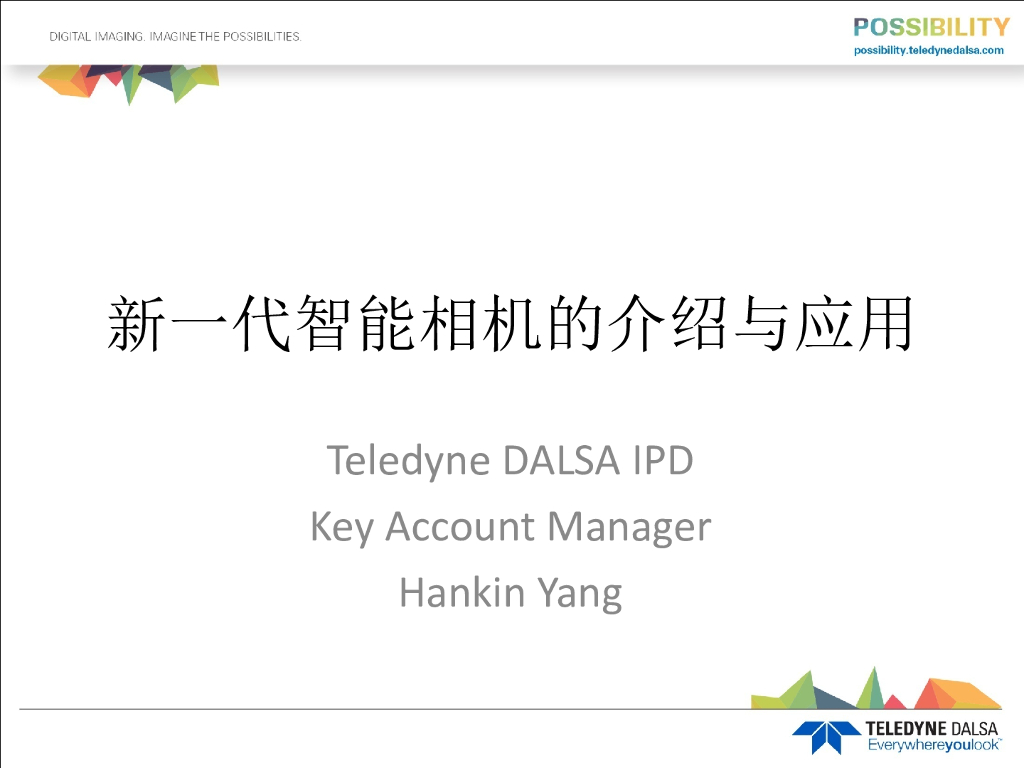 DIGITAL IMAGING. IMAGINE THE POSSIBILITIES.

POSSIBILITY
possibility.teledynedalsa.com

新一代智能相机的介绍与应用

Teledyne DALSA IPD
Key Account Manager
Hankin Yang

TELEDYNE DALSA
Everywhereyoulook™